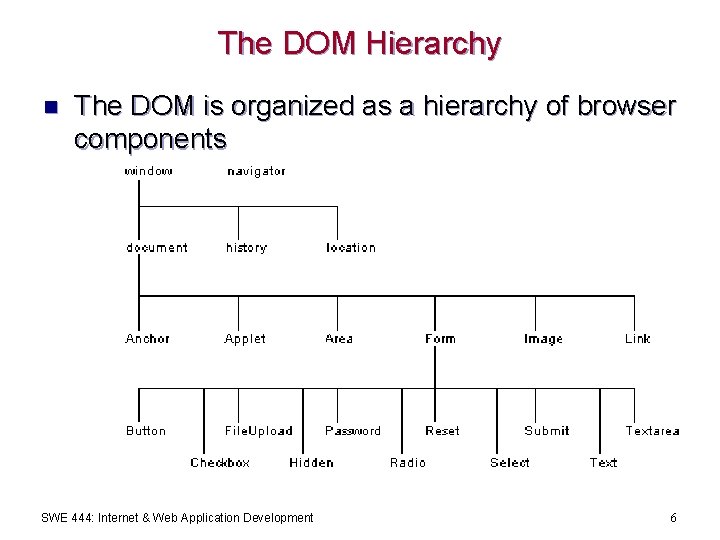 The DOM Hierarchy

The DOM is organized as a hierarchy of browser components

window navigator

document history location

Anchor Applet Area Form Image Link

Button FileUpload Password Reset Submit Textarea

Checkbox Hidden Radio Select Text

SWE 444: Internet & Web Application Development

6